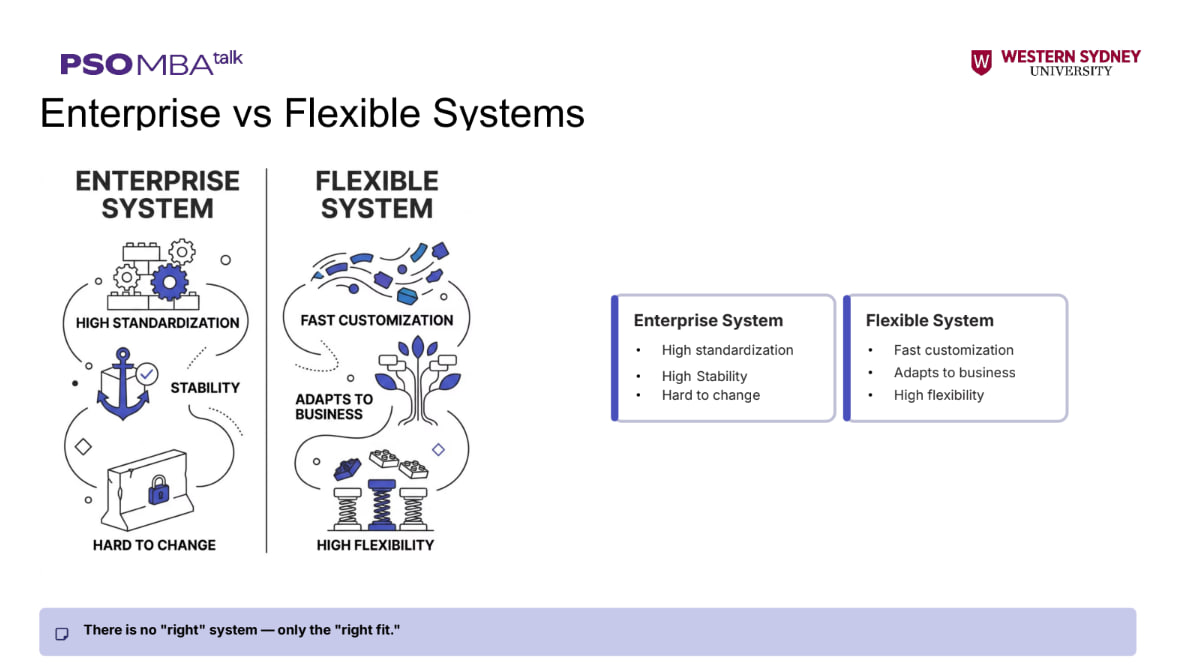 PSOMBAtalk

WESTERN SYDNEY
UNIVERSITY

Enterprise vs Flexible Systems

ENTERPRISE SYSTEM

HIGH STANDARDIZATION

STABILITY

HARD TO CHANGE

FLEXIBLE SYSTEM

FAST CUSTOMIZATION

ADAPTS TO BUSINESS

HIGH FLEXIBILITY

Enterprise System
• High standardization
• High Stability
• Hard to change

Flexible System
• Fast customization
• Adapts to business
• High flexibility

There is no "right" system — only the "right fit."